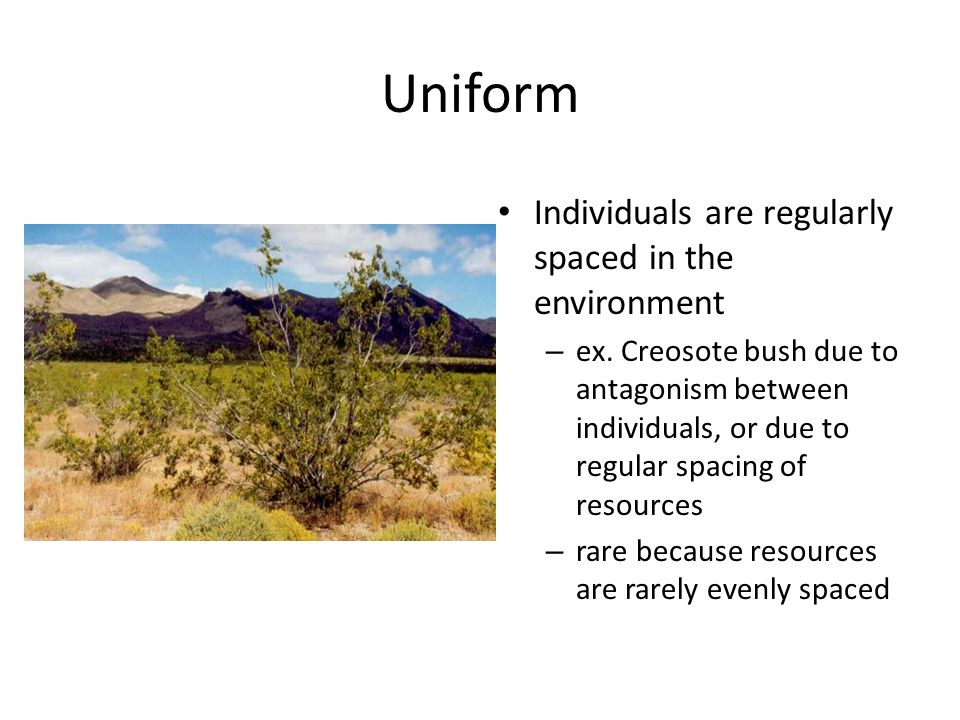 Uniform

• Individuals are regularly spaced in the environment
  – ex. Creosote bush due to antagonism between individuals, or due to regular spacing of resources
  – rare because resources are rarely evenly spaced